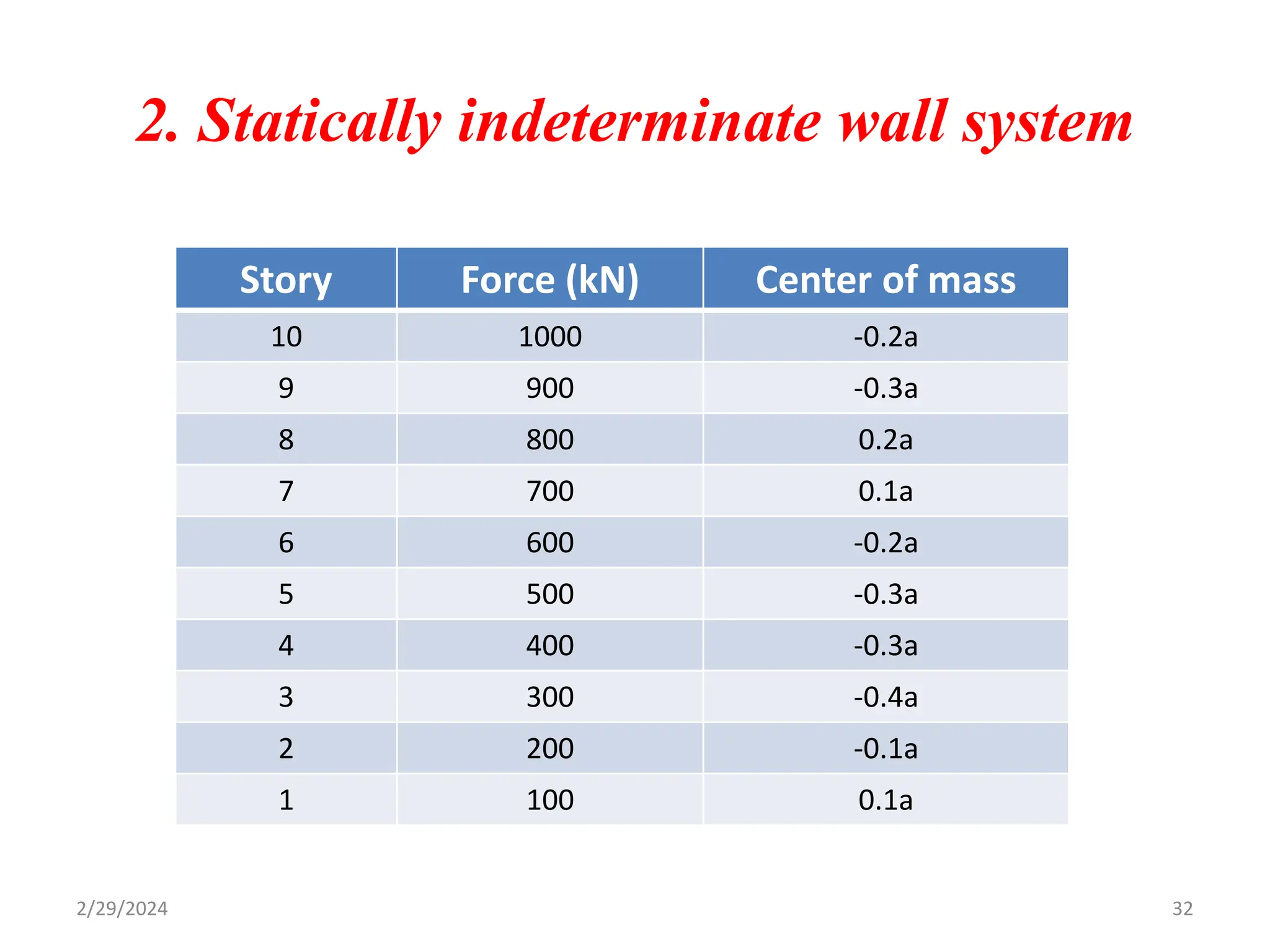 2. Statically indeterminate wall system

| Story | Force (kN) | Center of mass |
|---|---|---|
| 10 | 1000 | -0.2a |
| 9 | 900 | -0.3a |
| 8 | 800 | 0.2a |
| 7 | 700 | 0.1a |
| 6 | 600 | -0.2a |
| 5 | 500 | -0.3a |
| 4 | 400 | -0.3a |
| 3 | 300 | -0.4a |
| 2 | 200 | -0.1a |
| 1 | 100 | 0.1a |

2/29/2024

32